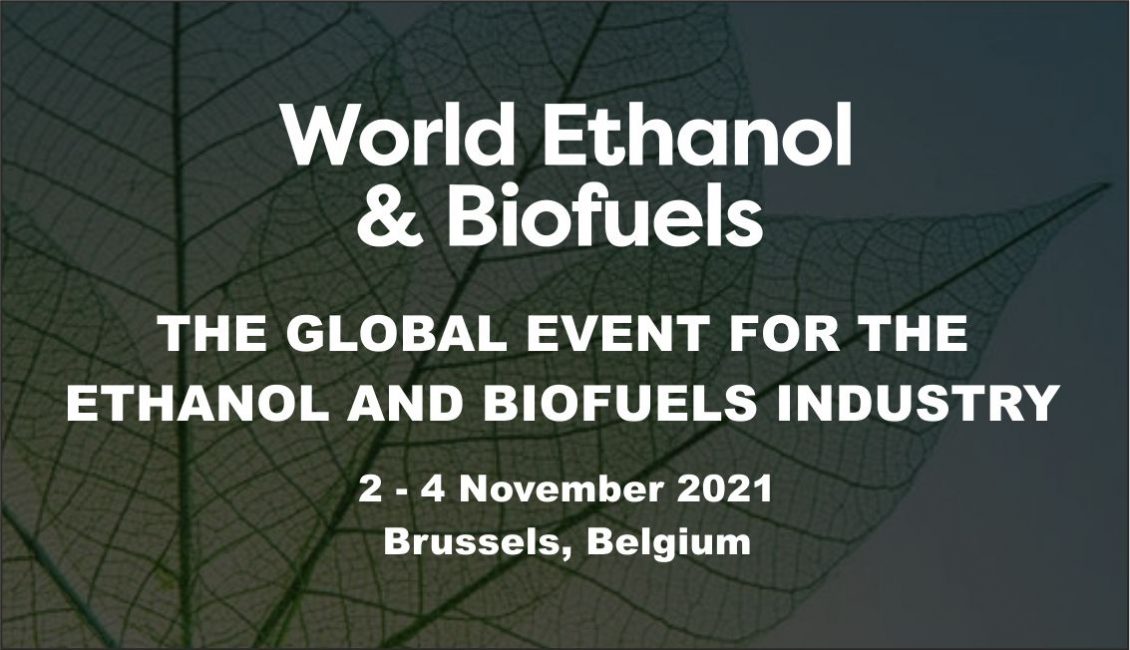 World Ethanol & Biofuels

THE GLOBAL EVENT FOR THE ETHANOL AND BIOFUELS INDUSTRY

2 - 4 November 2021
Brussels, Belgium